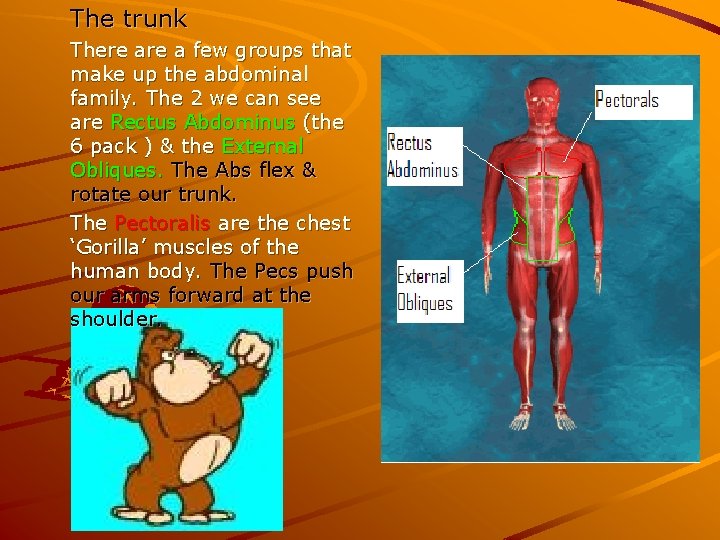 The trunk

There are a few groups that make up the abdominal family. The 2 we can see are Rectus Abdominus (the 6 pack ) & the External Obliques. The Abs flex & rotate our trunk.

The Pectoralis are the chest 'Gorilla' muscles of the human body. The Pecs push our arms forward at the shoulder.

Pectorals

Rectus Abdominus

External Obliques